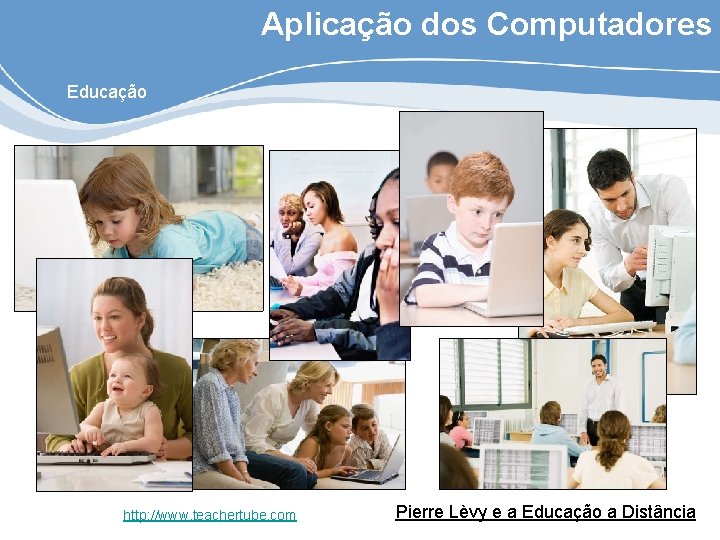 Aplicação dos Computadores

Educação

http://www.teachertube.com

Pierre Lèvy e a Educação a Distância